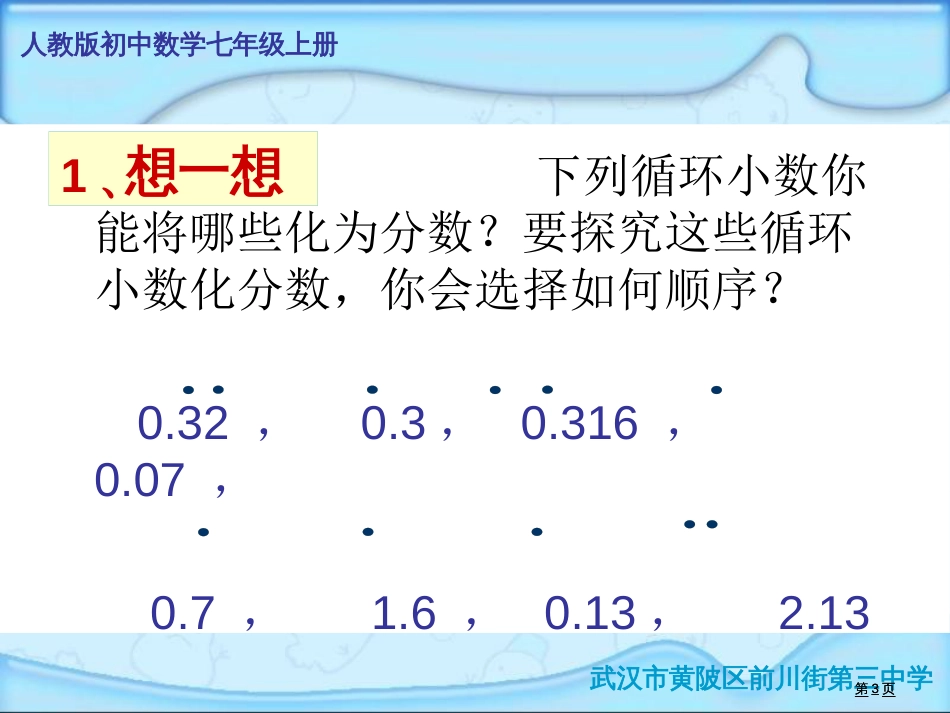 人教版初中数学七年级上册

1、想一想 下列循环小数你能将哪些化为分数？要探究这些循环小数化分数，你会选择如何顺序？

$0.\dot{3}\dot{2}$ ， $0.\dot{3}$ ， $0.\dot{3}1\dot{6}$ ， $0.0\dot{7}$ ，

$0.\dot{7}$ ， $1.\dot{6}$ ， $0.1\dot{3}$ ， $2.\dot{1}\dot{3}$

武汉市黄陂区前川街第三中学

第3页